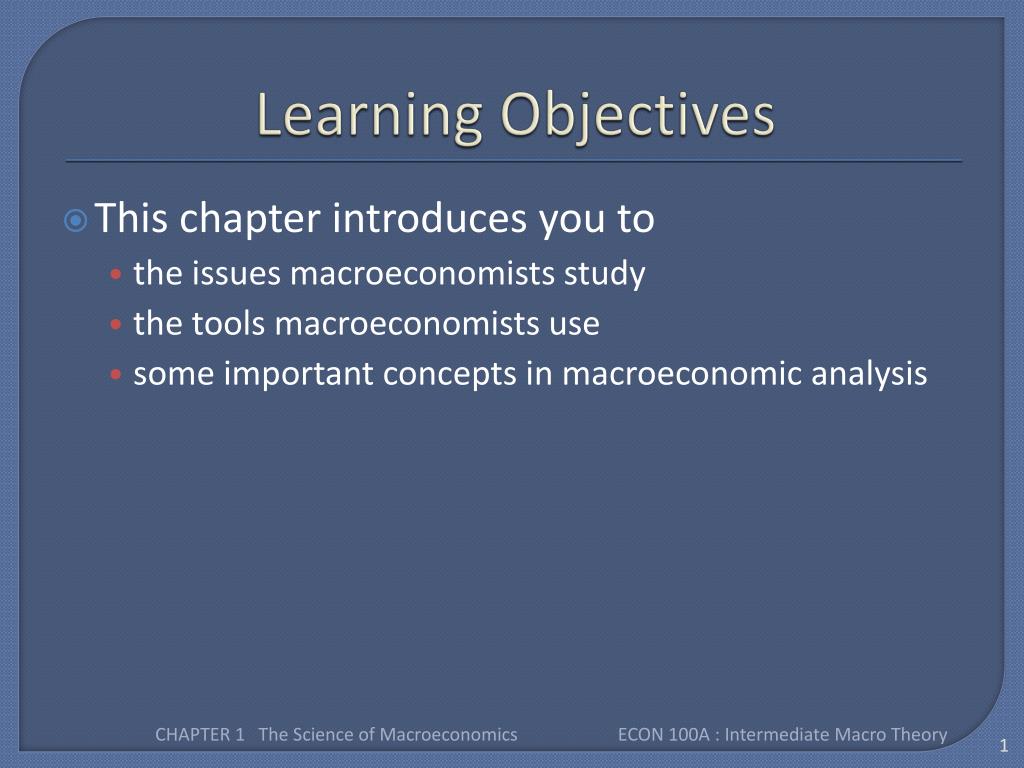 Learning Objectives

This chapter introduces you to

the issues macroeconomists study

the tools macroeconomists use

some important concepts in macroeconomic analysis

CHAPTER 1 The Science of Macroeconomics

ECON 100A : Intermediate Macro Theory

1